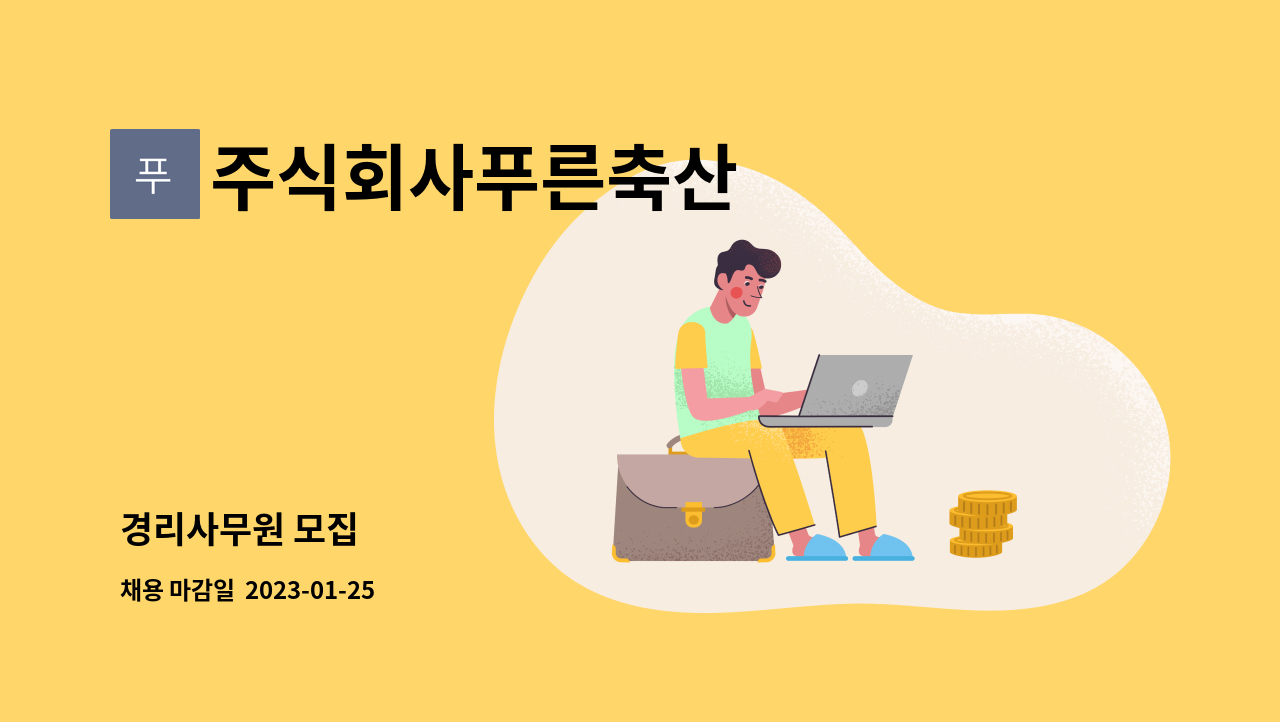 푸 주식회사푸른축산

경리사무원 모집

채용 마감일 2023-01-25